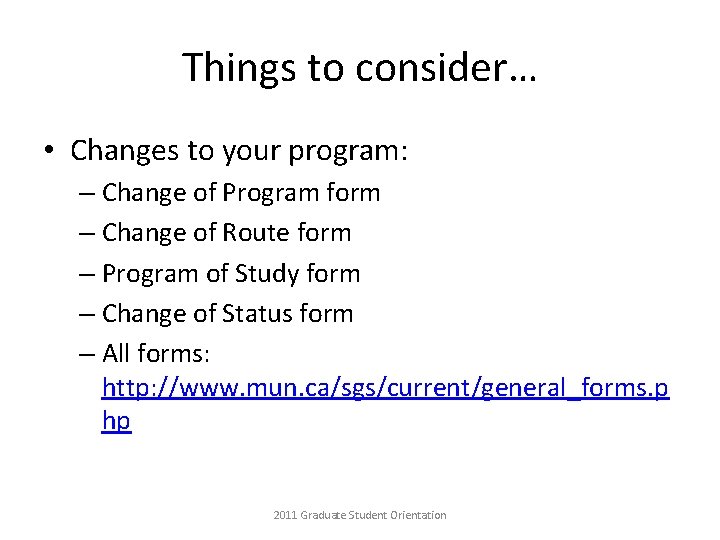 Things to consider…

• Changes to your program:
– Change of Program form
– Change of Route form
– Program of Study form
– Change of Status form
– All forms: http://www.mun.ca/sgs/current/general_forms.php

2011 Graduate Student Orientation